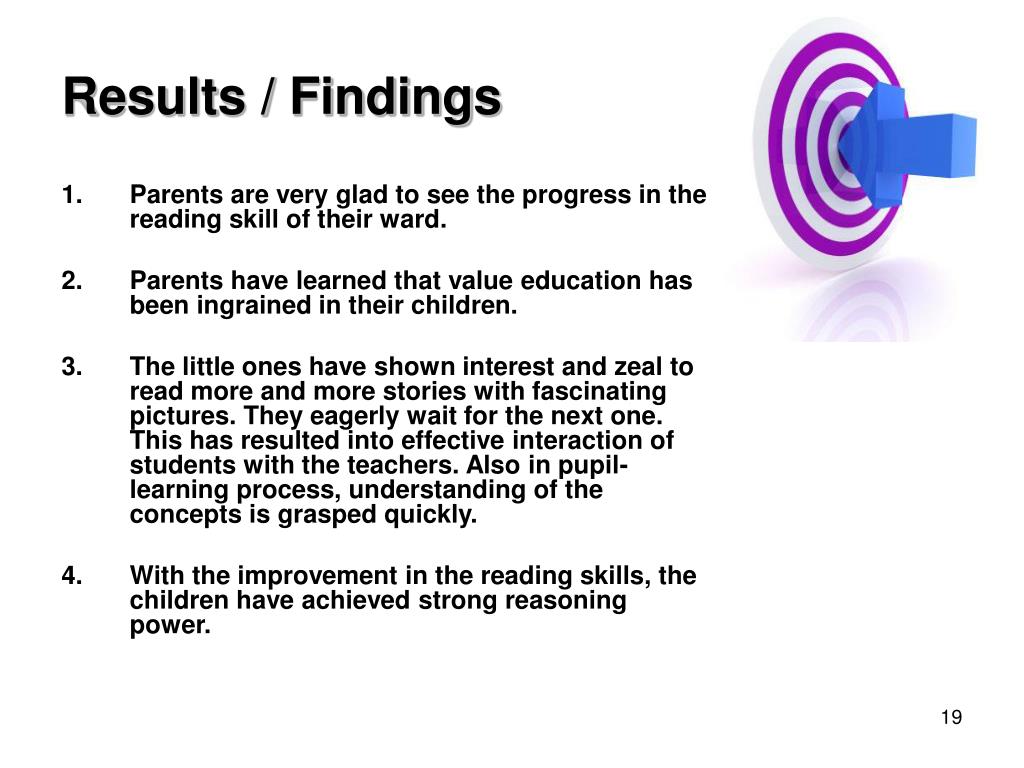 Results / Findings

1. Parents are very glad to see the progress in the reading skill of their ward.

2. Parents have learned that value education has been ingrained in their children.

3. The little ones have shown interest and zeal to read more and more stories with fascinating pictures. They eagerly wait for the next one. This has resulted into effective interaction of students with the teachers. Also in pupil-learning process, understanding of the concepts is grasped quickly.

4. With the improvement in the reading skills, the children have achieved strong reasoning power.

19